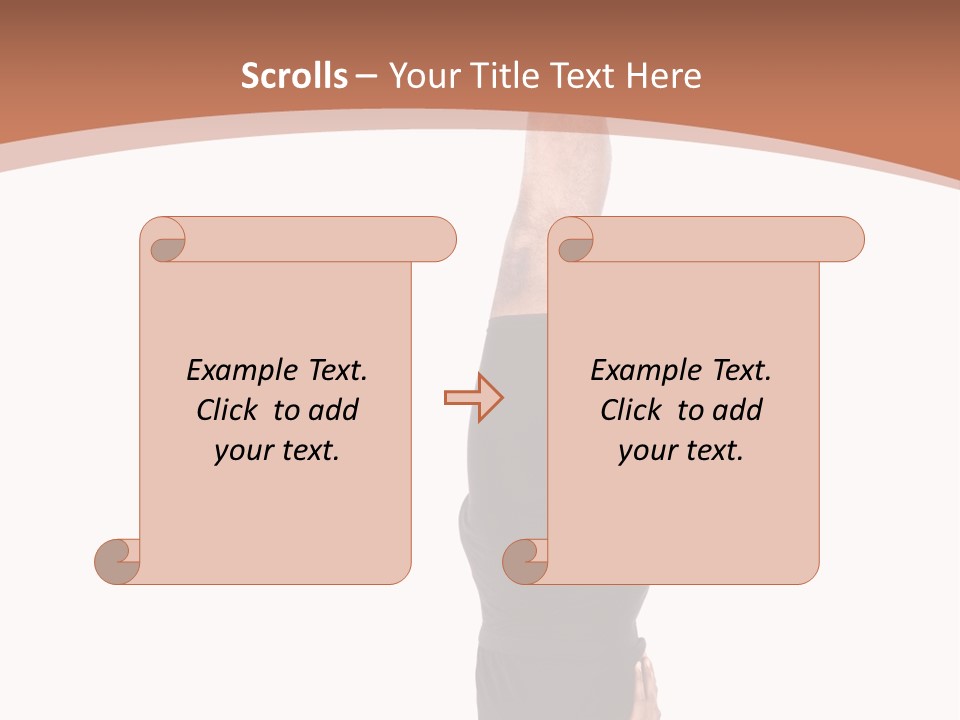 Scrolls – Your Title Text Here

Example Text. Click to add your text.

Example Text. Click to add your text.